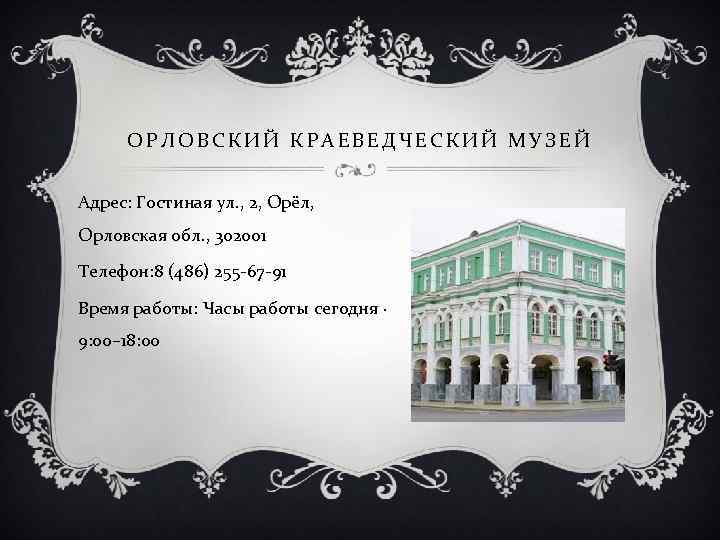 ОРЛОВСКИЙ КРАЕВЕДЧЕСКИЙ МУЗЕЙ

Адрес: Гостиная ул., 2, Орёл, Орловская обл., 302001

Телефон:8 (486) 255-67-91

Время работы: Часы работы сегодня · 9:00–18:00